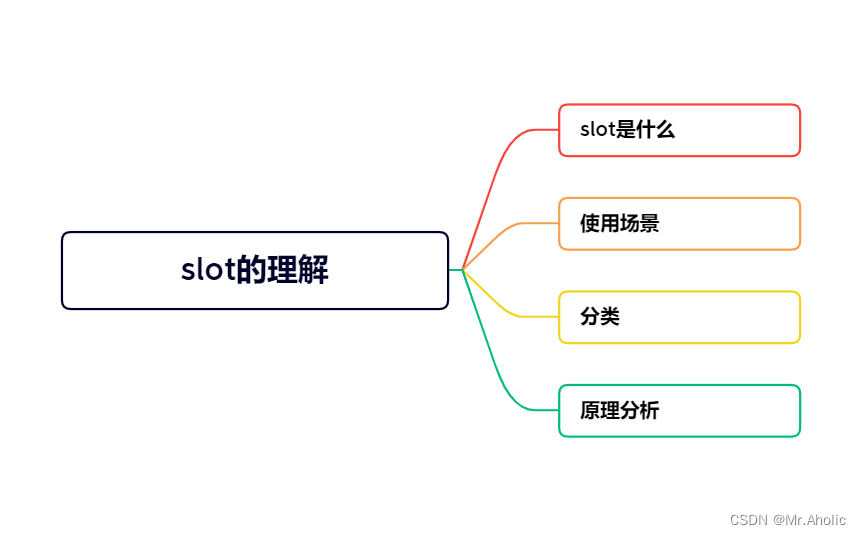 slot的理解

slot是什么

使用场景

分类

原理分析

CSDN @Mr.Aholic